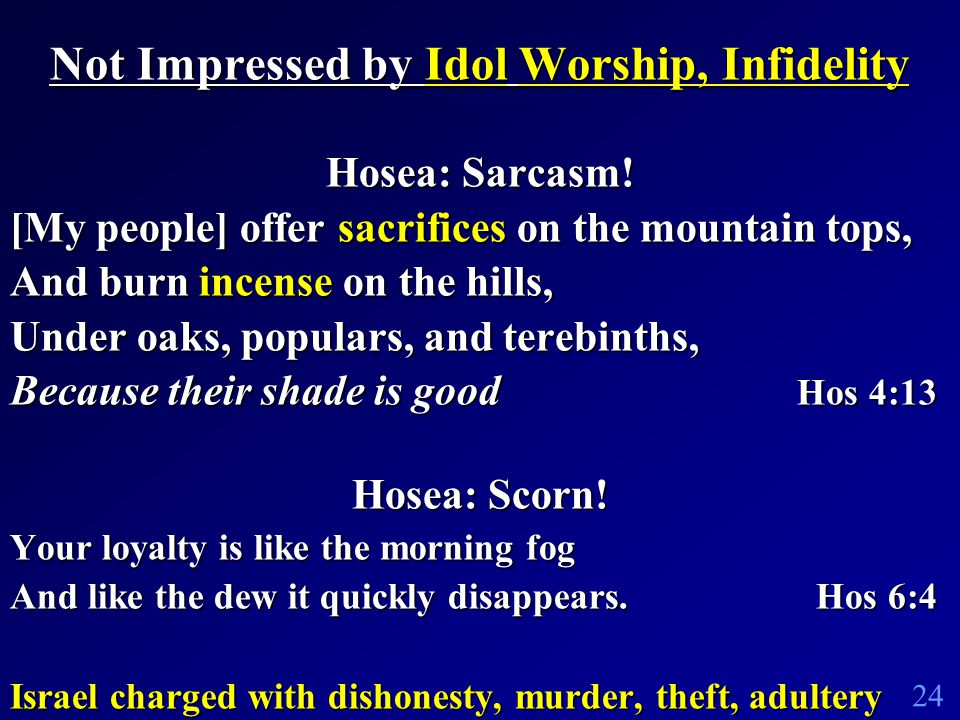 Not Impressed by Idol Worship, Infidelity

Hosea: Sarcasm!
[My people] offer sacrifices on the mountain tops,
And burn incense on the hills,
Under oaks, populars, and terebinths,
Because their shade is good Hos 4:13

Hosea: Scorn!
Your loyalty is like the morning fog
And like the dew it quickly disappears. Hos 6:4

Israel charged with dishonesty, murder, theft, adultery 24